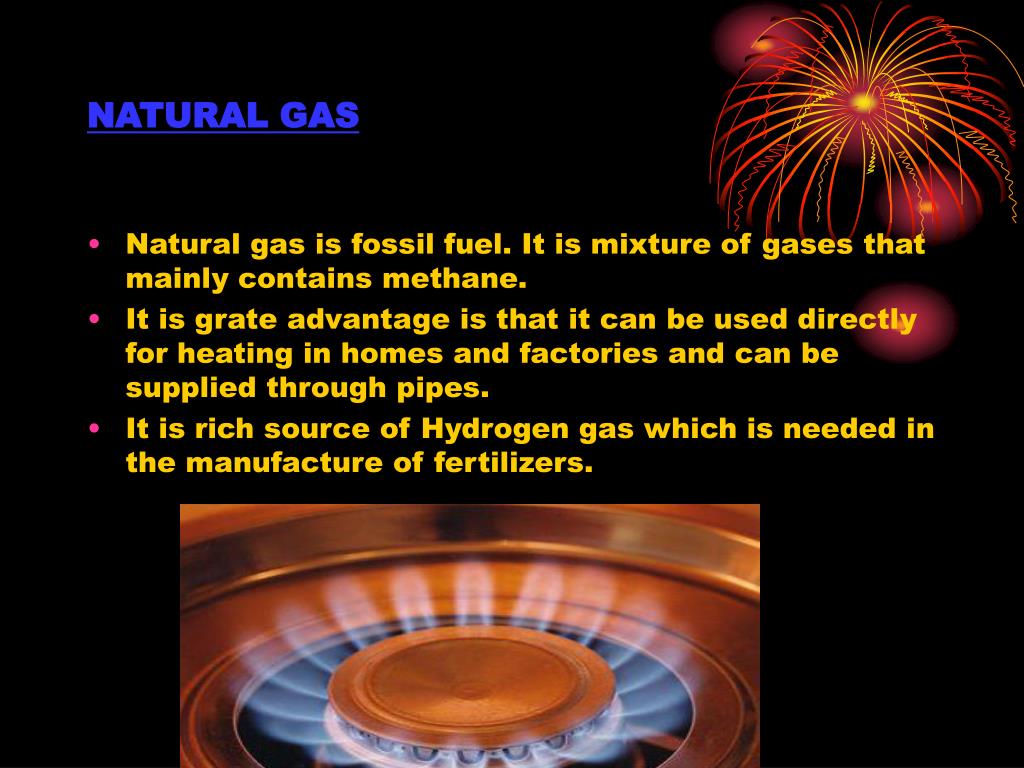 NATURAL GAS

• Natural gas is fossil fuel. It is mixture of gases that mainly contains methane.
• It is grate advantage is that it can be used directly for heating in homes and factories and can be supplied through pipes.
• It is rich source of Hydrogen gas which is needed in the manufacture of fertilizers.